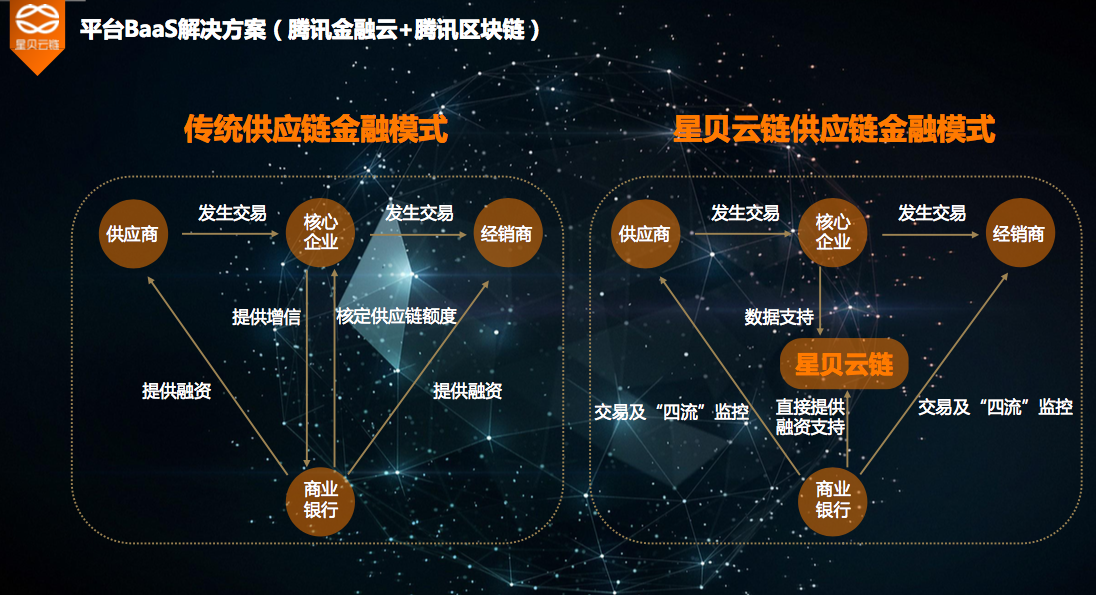 星贝云链

平台BaaS解决方案（腾讯金融云+腾讯区块链）

传统供应链金融模式

供应商
发生交易
核心企业
发生交易
经销商
提供增信
核定供应链额度
提供融资
提供融资
商业银行

星贝云链供应链金融模式

供应商
发生交易
核心企业
发生交易
经销商
数据支持
星贝云链
交易及“四流”监控
直接提供融资支持
交易及“四流”监控
商业银行